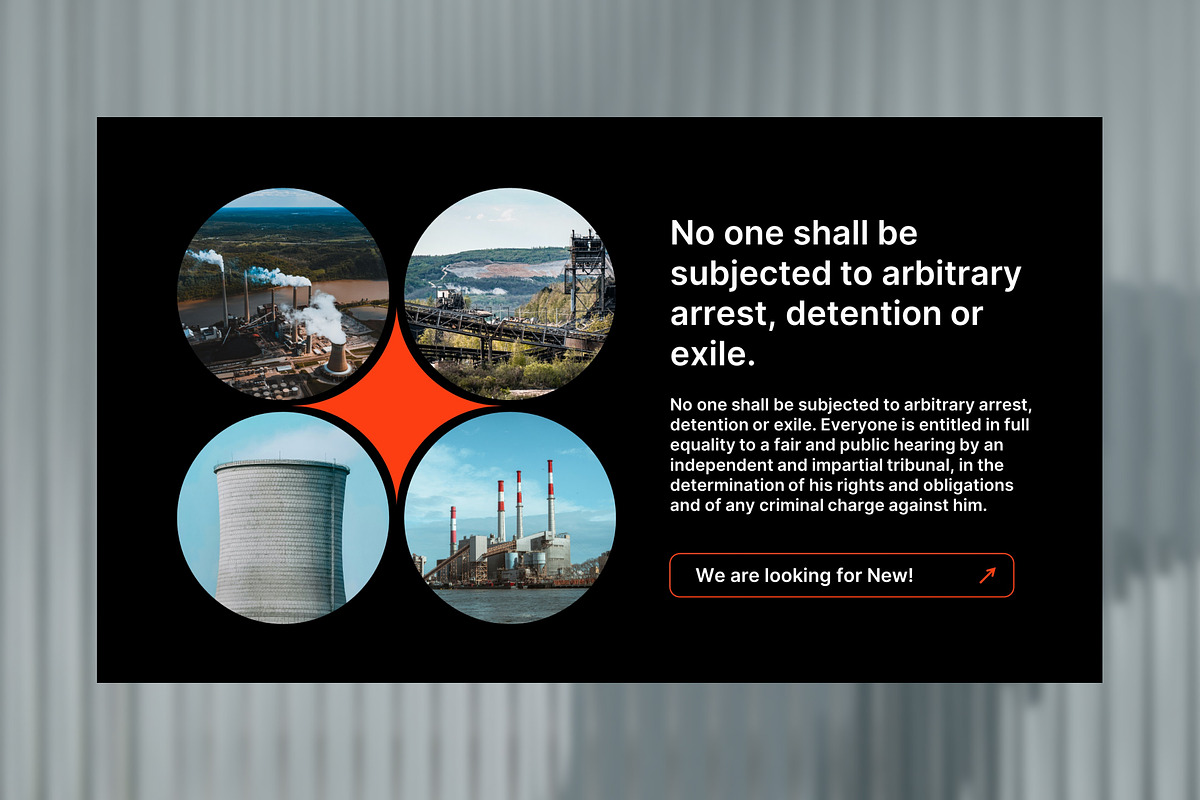 No one shall be subjected to arbitrary arrest, detention or exile.

No one shall be subjected to arbitrary arrest, detention or exile. Everyone is entitled in full equality to a fair and public hearing by an independent and impartial tribunal, in the determination of his rights and obligations and of any criminal charge against him.

We are looking for New!